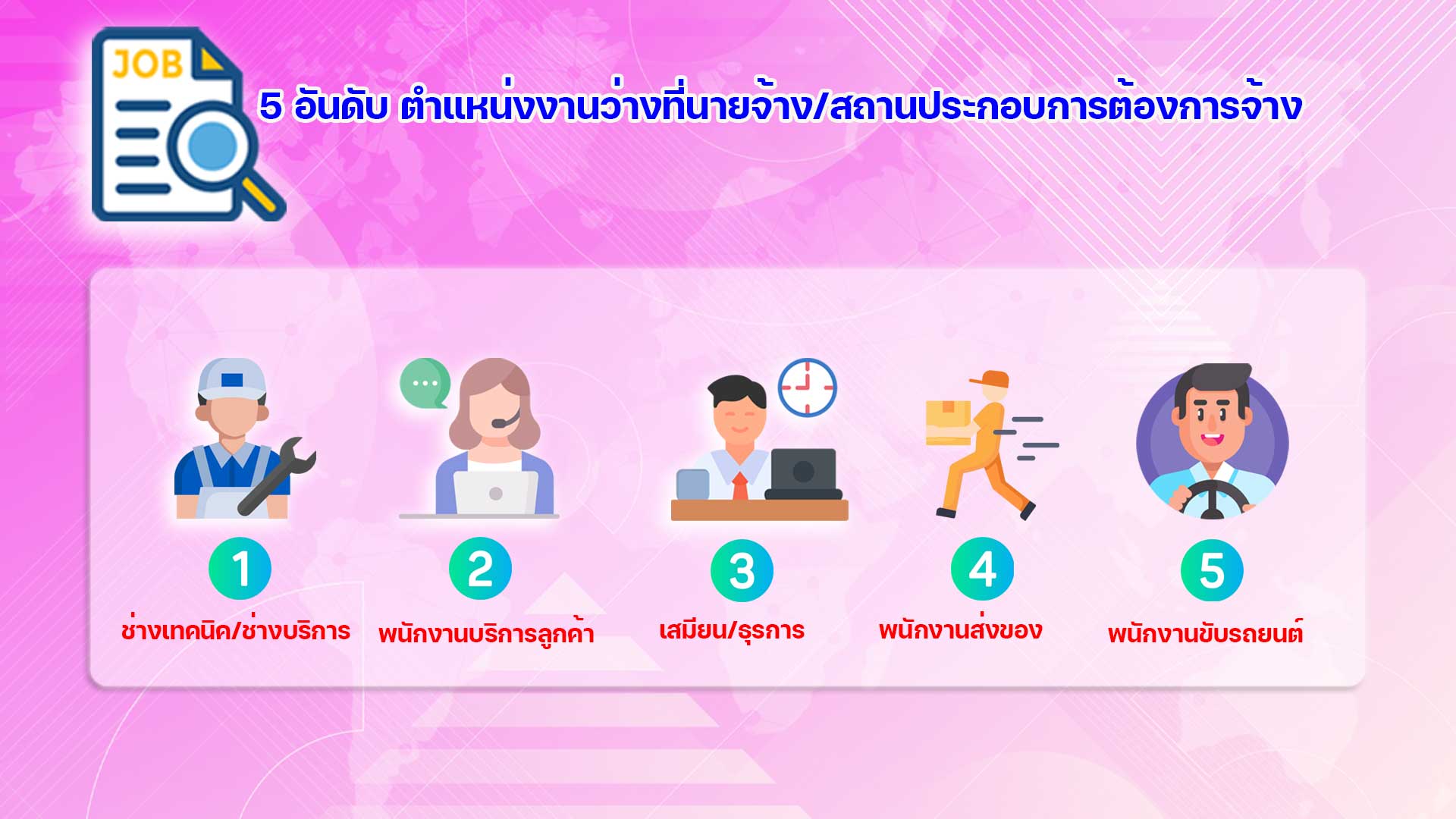 JOB

5 อันดับ ตำแหน่งงานว่างที่นายจ้าง/สถานประกอบการต้องการจ้าง

1
ช่างเทคนิค/ช่างบริการ

2
พนักงานบริการลูกค้า

3
เสมียน/ธุรการ

4
พนักงานส่งของ

5
พนักงานขับรถยนต์